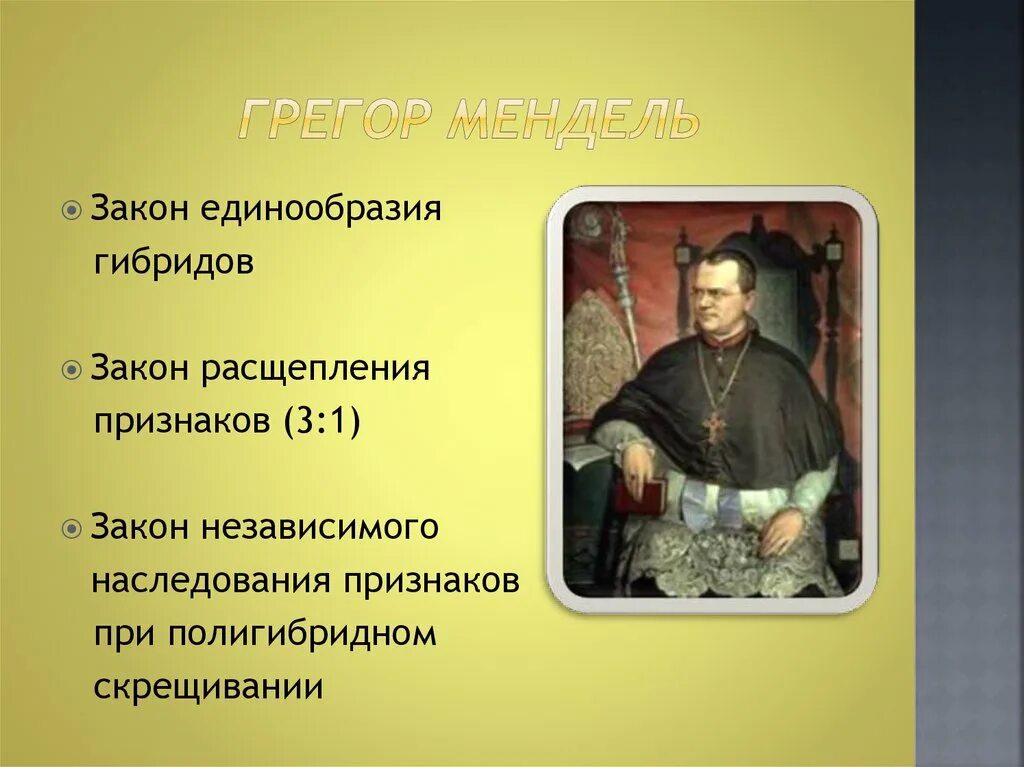 ГРЕГОР МЕНДЕЛЬ

Закон единообразия гибридов

Закон расщепления признаков (3:1)

Закон независимого наследования признаков при полигибридном скрещивании